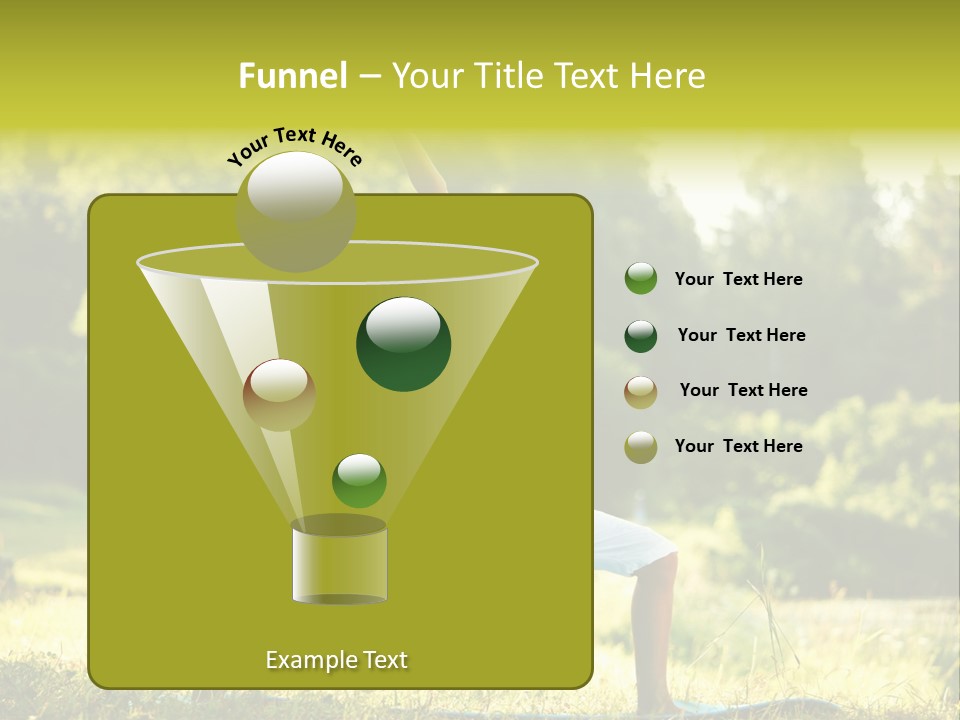 Funnel – Your Title Text Here

Your Text Here

Your Text Here

Your Text Here

Your Text Here

Your Text Here

Example Text